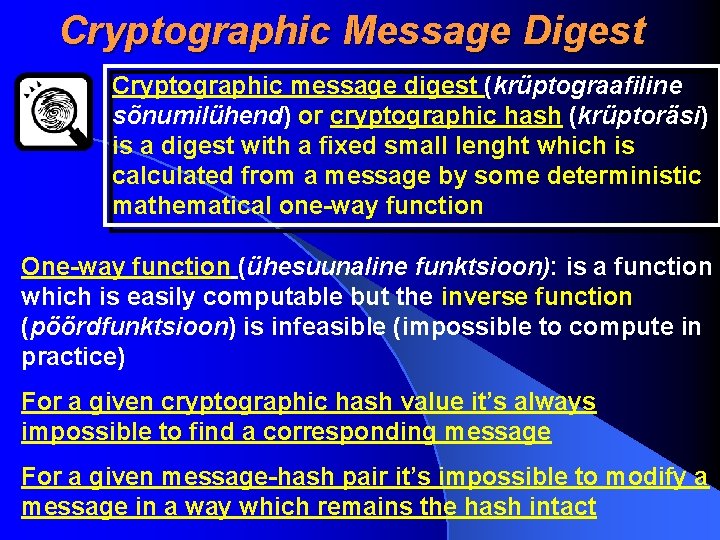 Cryptographic Message Digest

Cryptographic message digest (krüptograafiline sõnumilühend) or cryptographic hash (krüptoräsi) is a digest with a fixed small lenght which is calculated from a message by some deterministic mathematical one-way function

One-way function (ühesuunaline funktsioon): is a function which is easily computable but the inverse function (pöördfunktsioon) is infeasible (impossible to compute in practice)

For a given cryptographic hash value it's always impossible to find a corresponding message

For a given message-hash pair it's impossible to modify a message in a way which remains the hash intact